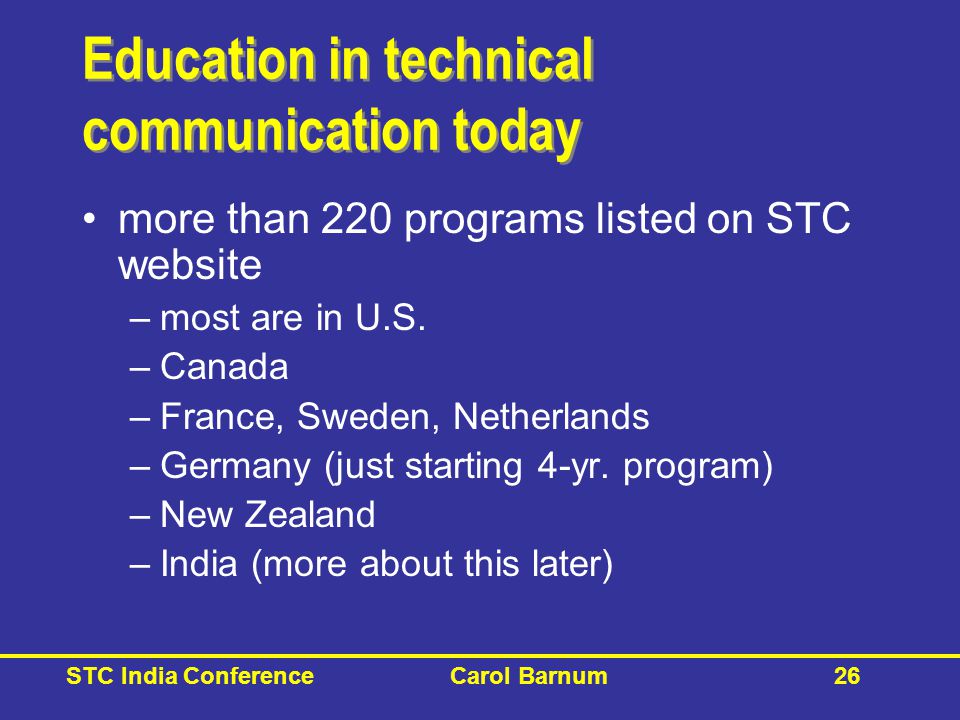 Education in technical communication today

• more than 220 programs listed on STC website
– most are in U.S.
– Canada
– France, Sweden, Netherlands
– Germany (just starting 4-yr. program)
– New Zealand
– India (more about this later)

STC India Conference Carol Barnum 26